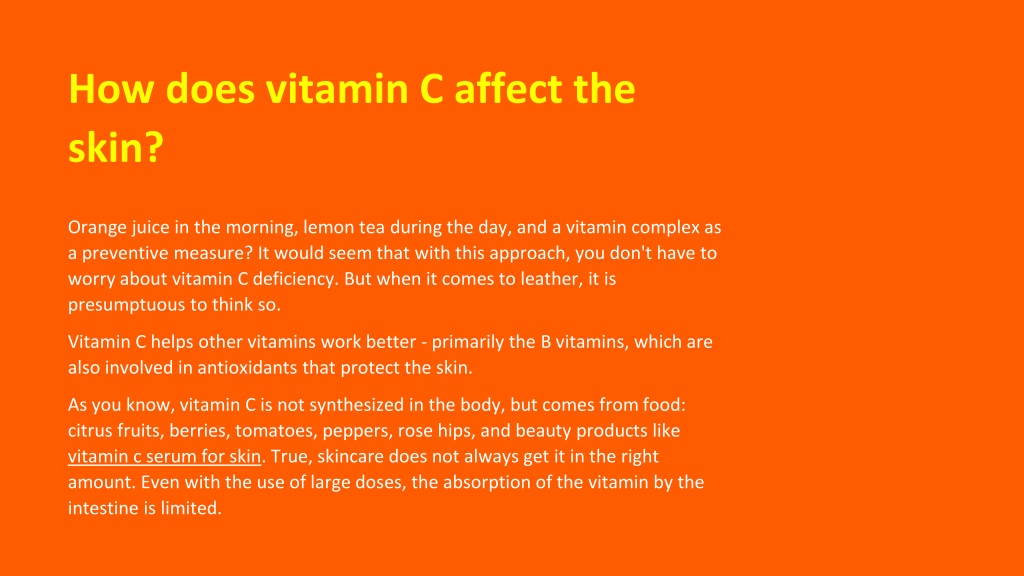 How does vitamin C affect the skin?

Orange juice in the morning, lemon tea during the day, and a vitamin complex as a preventive measure? It would seem that with this approach, you don't have to worry about vitamin C deficiency. But when it comes to leather, it is presumptuous to think so.

Vitamin C helps other vitamins work better - primarily the B vitamins, which are also involved in antioxidants that protect the skin.

As you know, vitamin C is not synthesized in the body, but comes from food: citrus fruits, berries, tomatoes, peppers, rose hips, and beauty products like vitamin c serum for skin. True, skincare does not always get it in the right amount. Even with the use of large doses, the absorption of the vitamin by the intestine is limited.